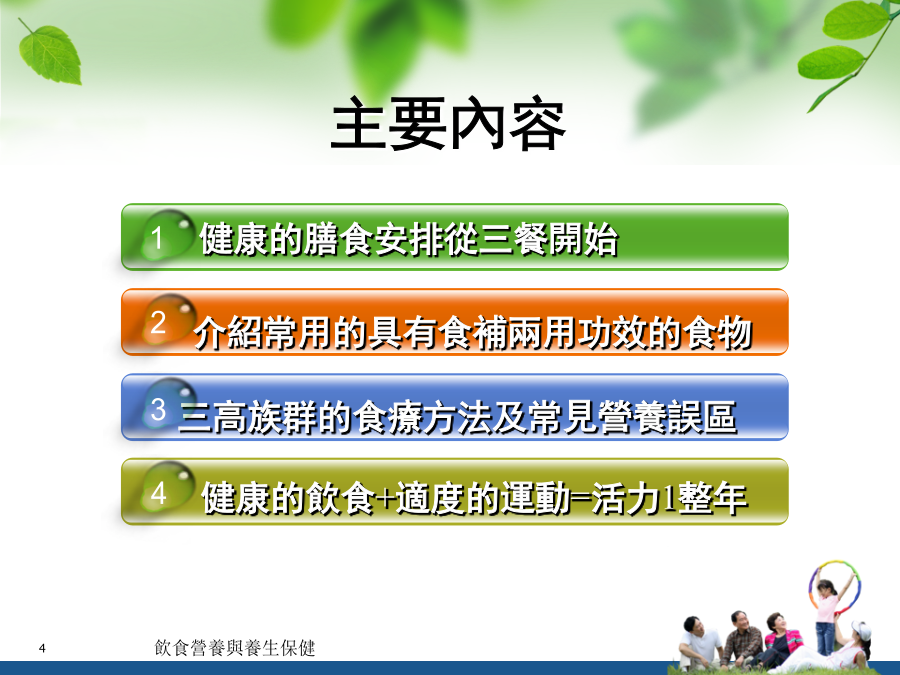 主要內容

1 健康的膳食安排從三餐開始

2 介紹常用的具有食補兩用功效的食物

3 三高族群的食療方法及常見營養誤區

4 健康的飲食+適度的運動=活力1整年

4

飲食營養與養生保健